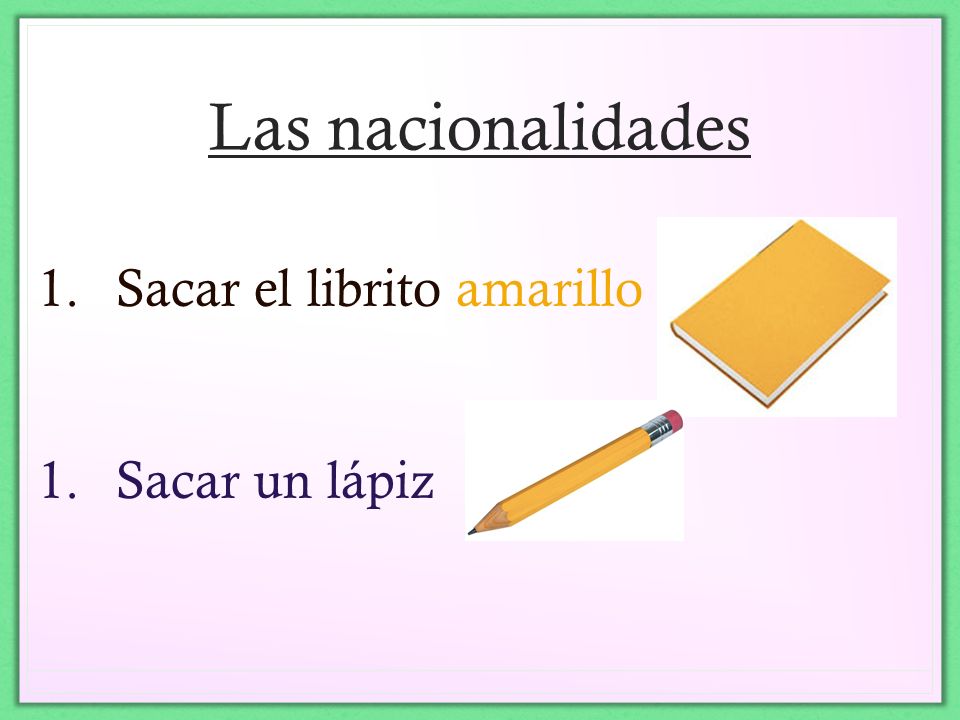 Las nacionalidades

1. Sacar el librito amarillo

1. Sacar un lápiz